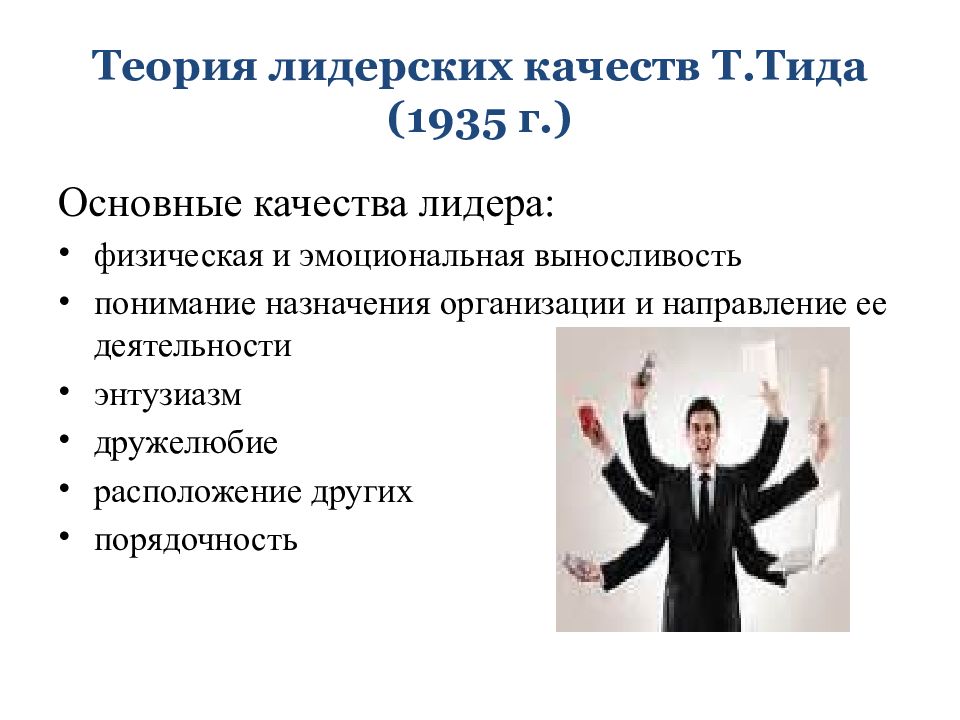 Теория лидерских качеств Т.Тида (1935 г.)

Основные качества лидера:

• физическая и эмоциональная выносливость
• понимание назначения организации и направление ее деятельности
• энтузиазм
• дружелюбие
• расположение других
• порядочность